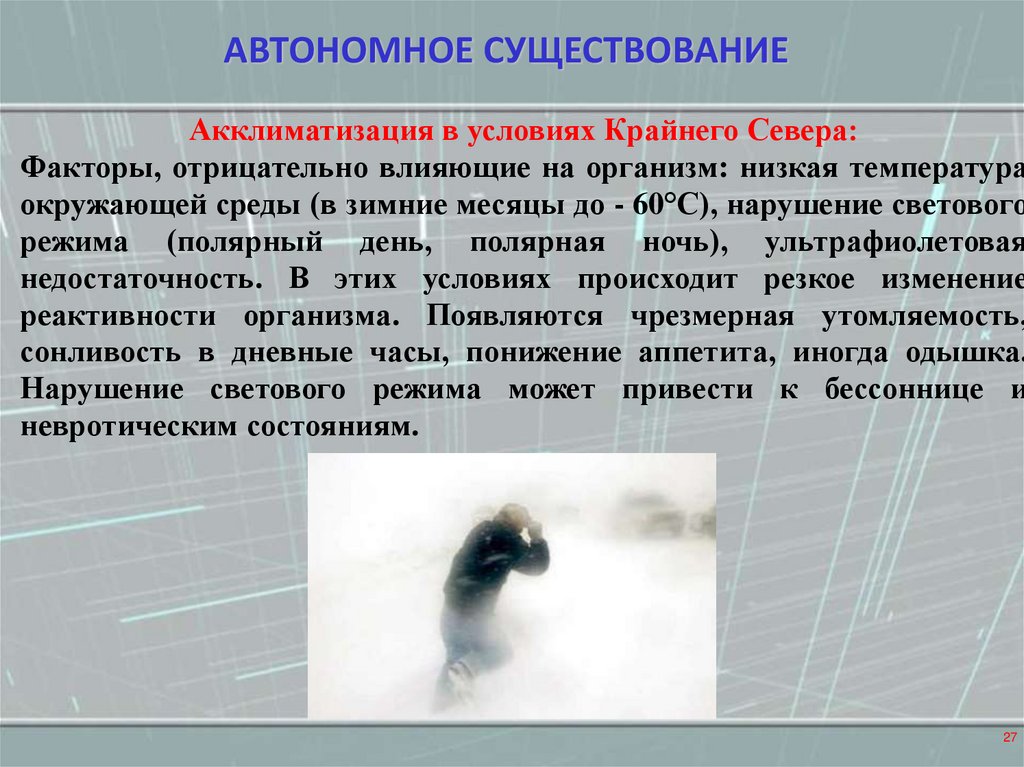 АВТОНОМНОЕ СУЩЕСТВОВАНИЕ

Акклиматизация в условиях Крайнего Севера:

Факторы, отрицательно влияющие на организм: низкая температура окружающей среды (в зимние месяцы до - 60°С), нарушение светового режима (полярный день, полярная ночь), ультрафиолетовая недостаточность. В этих условиях происходит резкое изменение реактивности организма. Появляются чрезмерная утомляемость, сонливость в дневные часы, понижение аппетита, иногда одышка. Нарушение светового режима может привести к бессоннице и невротическим состояниям.

27